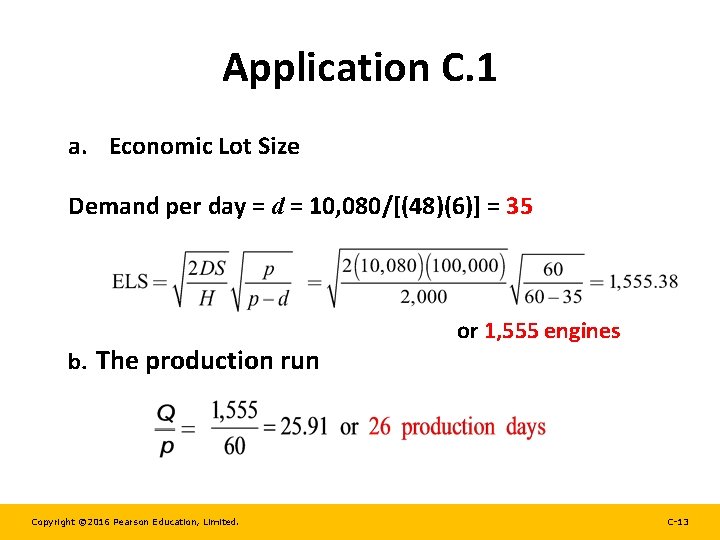 Application C.1

a. Economic Lot Size

Demand per day = $d$ = 10,080/[(48)(6)] = 35

$\text{ELS} = \sqrt{\frac{2DS}{H}}\sqrt{\frac{p}{p-d}} = \sqrt{\frac{2(10,080)(100,000)}{2,000}}\sqrt{\frac{60}{60-35}} = 1,555.38$

or 1,555 engines

b. The production run

$\frac{Q}{p} = \frac{1,555}{60} = 25.91$ or 26 production days

Copyright ©2016 Pearson Education, Limited.

C-13